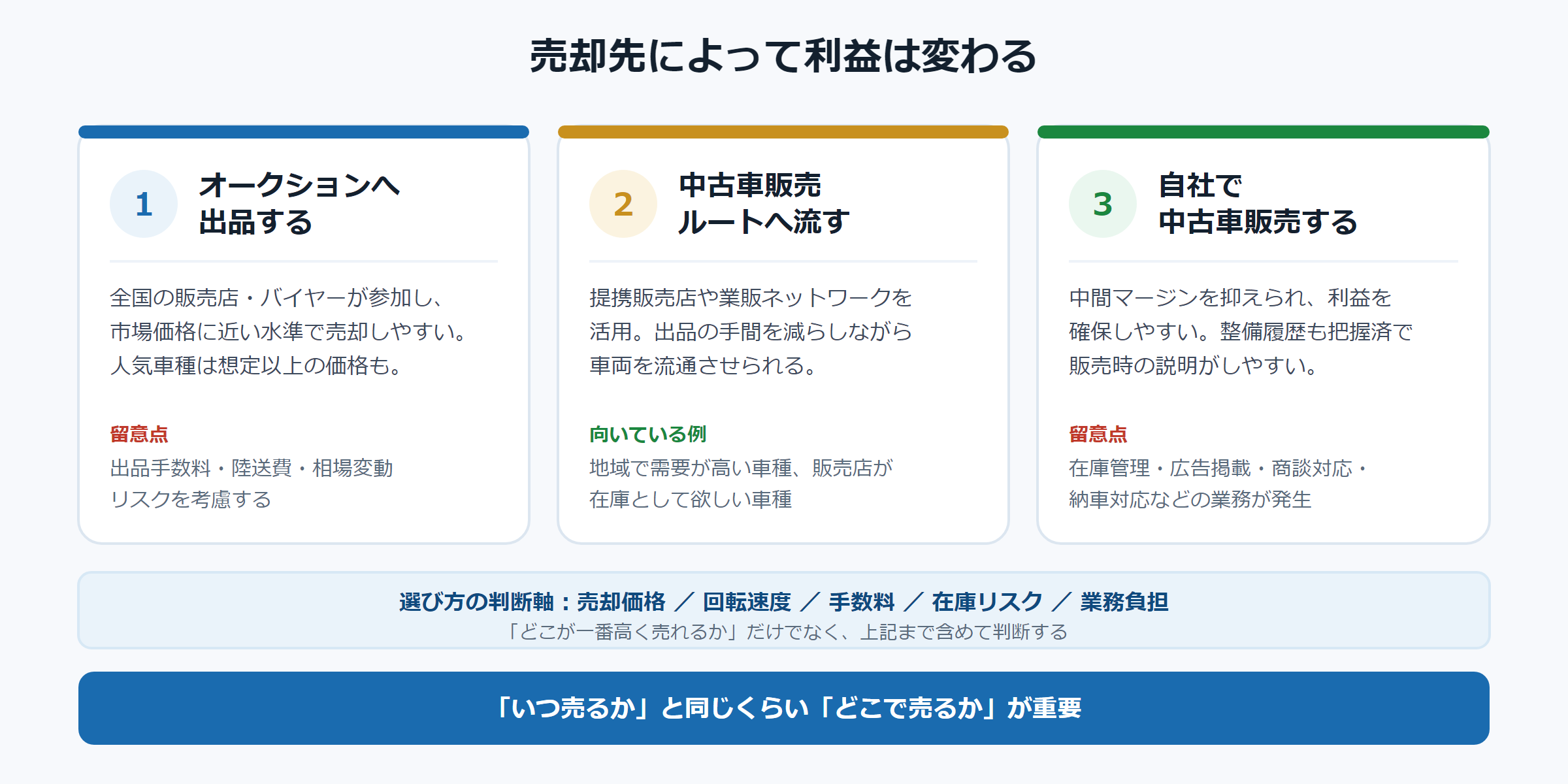 売却先によって利益は変わる

1
オークションへ出品する

全国の販売店・バイヤーが参加し、市場価格に近い水準で売却しやすい。人気車種は想定以上の価格も。

留意点
出品手数料・陸送費・相場変動リスクを考慮する

2
中古車販売ルートへ流す

提携販売店や業販ネットワークを活用。出品の手間を減らしながら車両を流通させられる。

向いている例
地域で需要が高い車種、販売店が在庫として欲しい車種

3
自社で中古車販売する

中間マージンを抑えられ、利益を確保しやすい。整備履歴も把握済で販売時の説明がしやすい。

留意点
在庫管理・広告掲載・商談対応・納車対応などの業務が発生

選び方の判断軸：売却価格 ／ 回転速度 ／ 手数料 ／ 在庫リスク ／ 業務負担
「どこが一番高く売れるか」だけでなく、上記まで含めて判断する

「いつ売るか」と同じくらい「どこで売るか」が重要